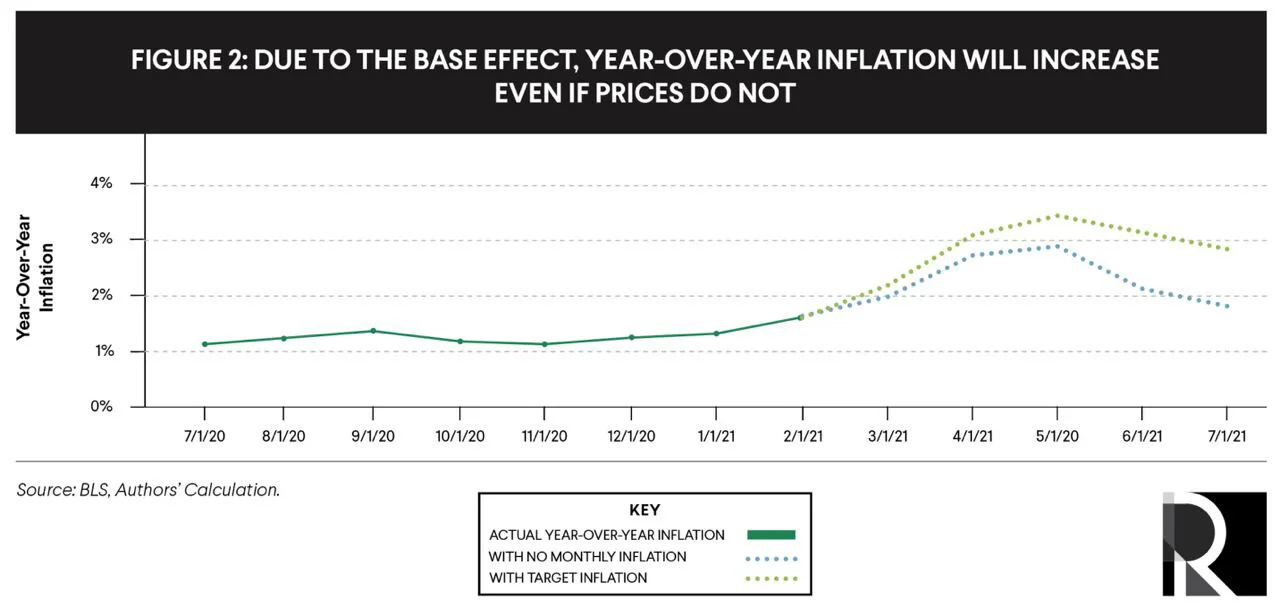 FIGURE 2: DUE TO THE BASE EFFECT, YEAR-OVER-YEAR INFLATION WILL INCREASE EVEN IF PRICES DO NOT

Year-Over-Year Inflation

4%
3%
2%
1%
0%

7/1/20 8/1/20 9/1/20 10/1/20 11/1/20 12/1/20 1/1/21 2/1/21 3/1/21 4/1/21 5/1/20 6/1/21 7/1/21

Source: BLS, Authors' Calculation.

KEY
ACTUAL YEAR-OVER-YEAR INFLATION
WITH NO MONTHLY INFLATION
WITH TARGET INFLATION

R